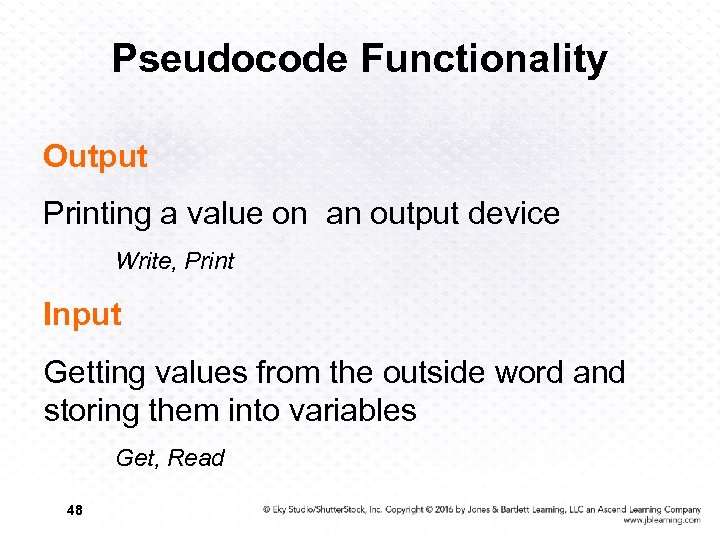 Pseudocode Functionality

Output

Printing a value on an output device

Write, Print

Input

Getting values from the outside word and storing them into variables

Get, Read

48

© Eky Studio/ShutterStock, Inc. Copyright © 2016 by Jones & Bartlett Learning, LLC an Ascend Learning Company
www.jblearning.com